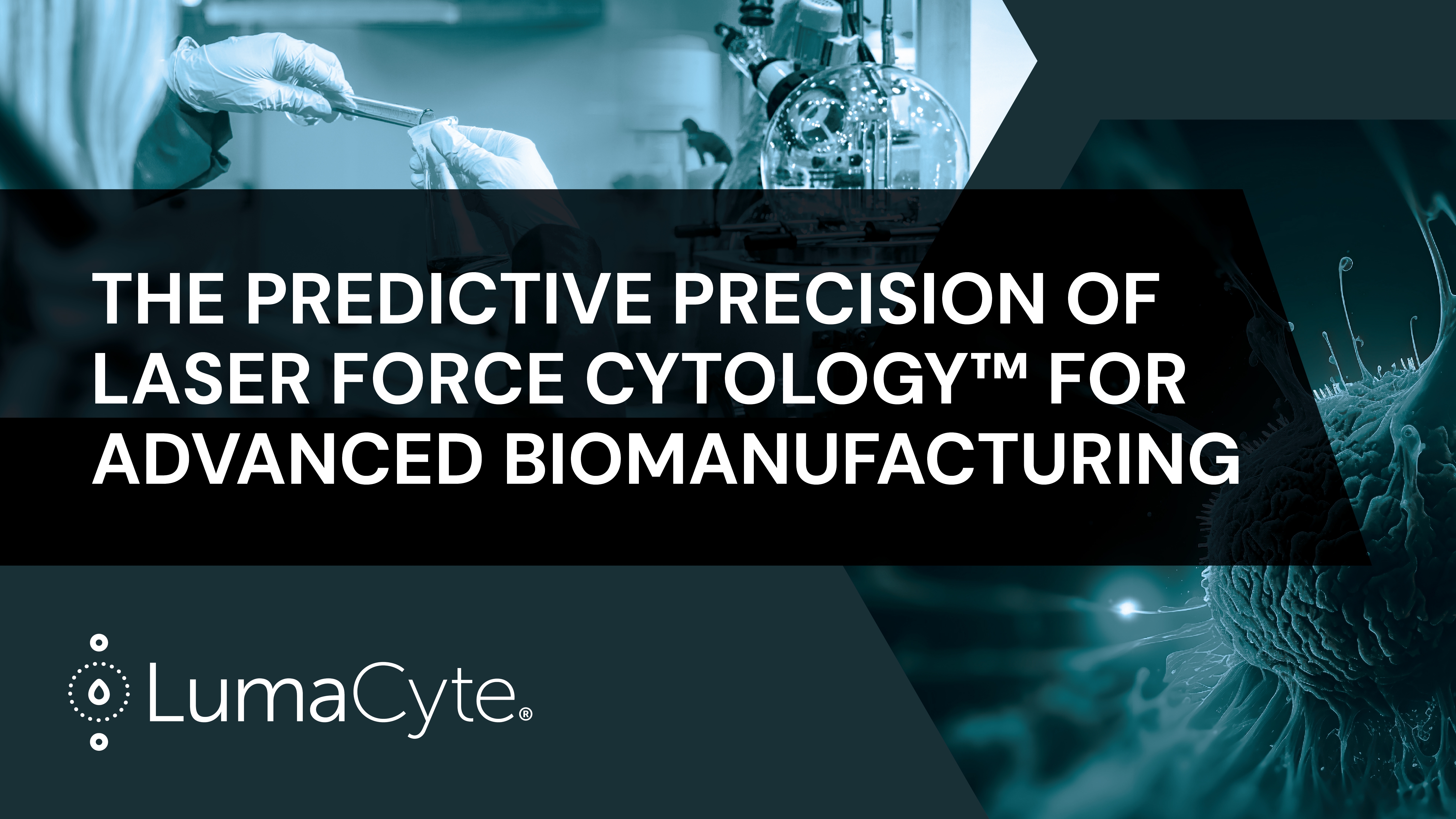 THE PREDICTIVE PRECISION OF LASER FORCE CYTOLOGY™ FOR ADVANCED BIOMANUFACTURING

LumaCyte®